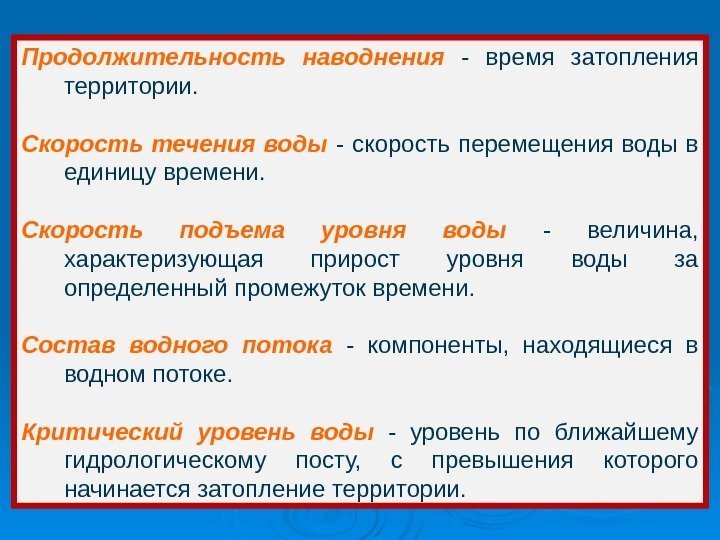 Продолжительность наводнения - время затопления территории.

Скорость течения воды - скорость перемещения воды в единицу времени.

Скорость подъема уровня воды - величина, характеризующая прирост уровня воды за определенный промежуток времени.

Состав водного потока - компоненты, находящиеся в водном потоке.

Критический уровень воды - уровень по ближайшему гидрологическому посту, с превышения которого начинается затопление территории.